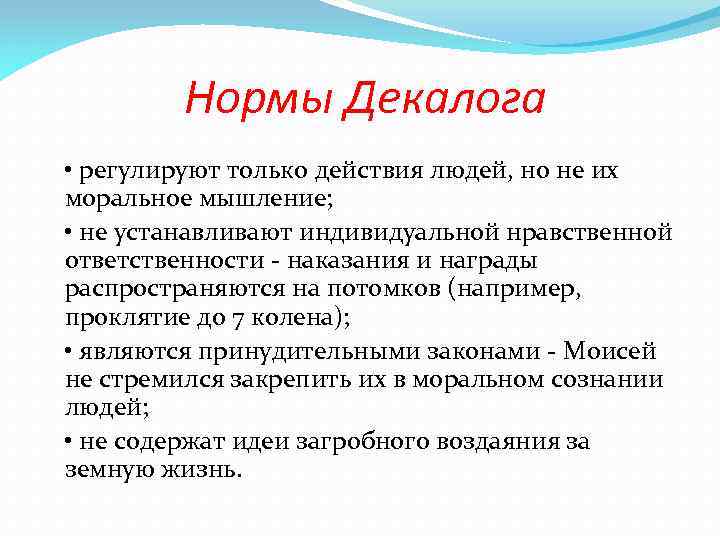 Нормы Декалога

• регулируют только действия людей, но не их моральное мышление;

• не устанавливают индивидуальной нравственной ответственности - наказания и награды распространяются на потомков (например, проклятие до 7 колена);

• являются принудительными законами - Моисей не стремился закрепить их в моральном сознании людей;

• не содержат идеи загробного воздаяния за земную жизнь.